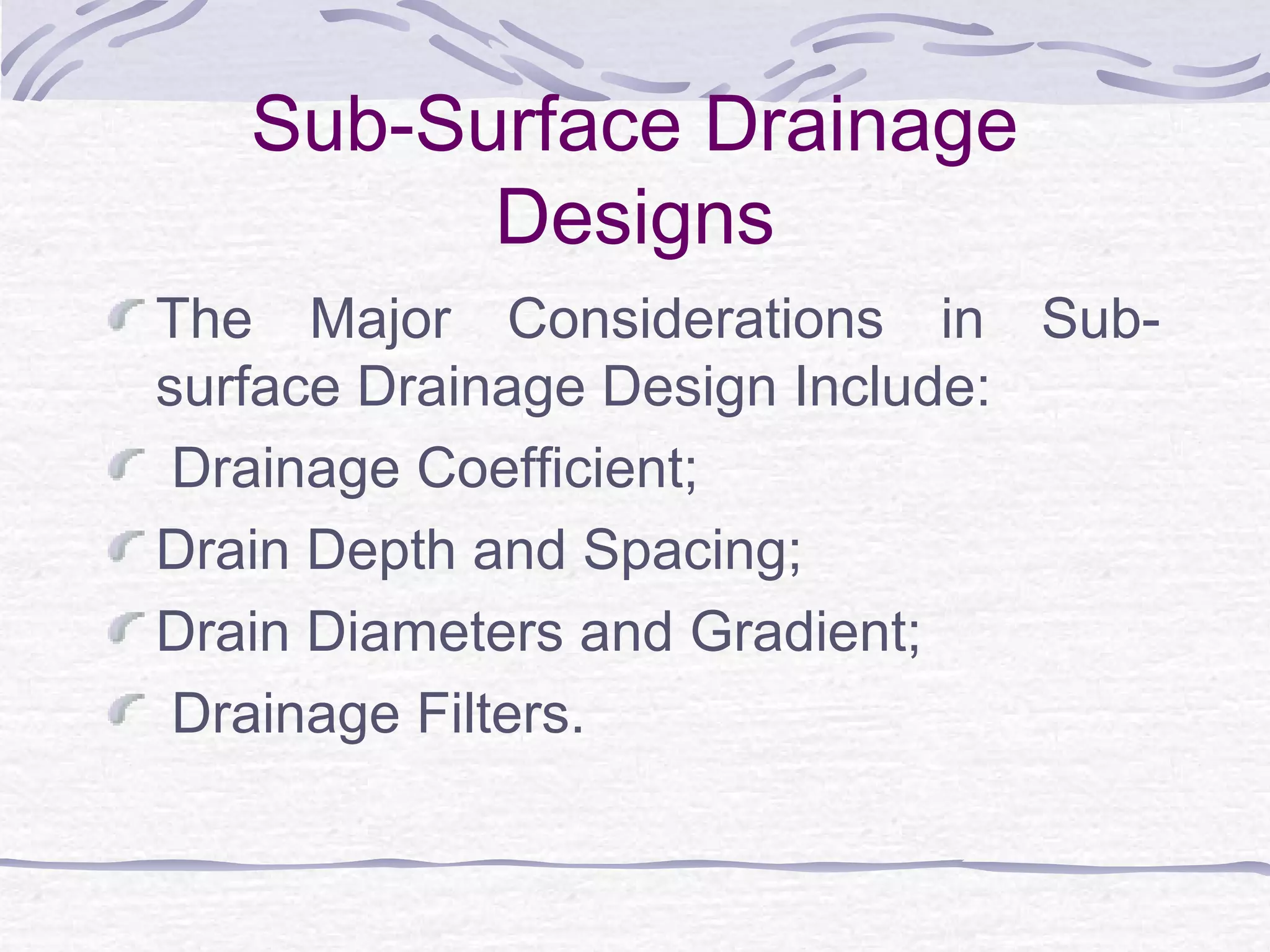 Sub-Surface Drainage Designs

The Major Considerations in Sub-surface Drainage Design Include:

Drainage Coefficient;

Drain Depth and Spacing;

Drain Diameters and Gradient;

Drainage Filters.